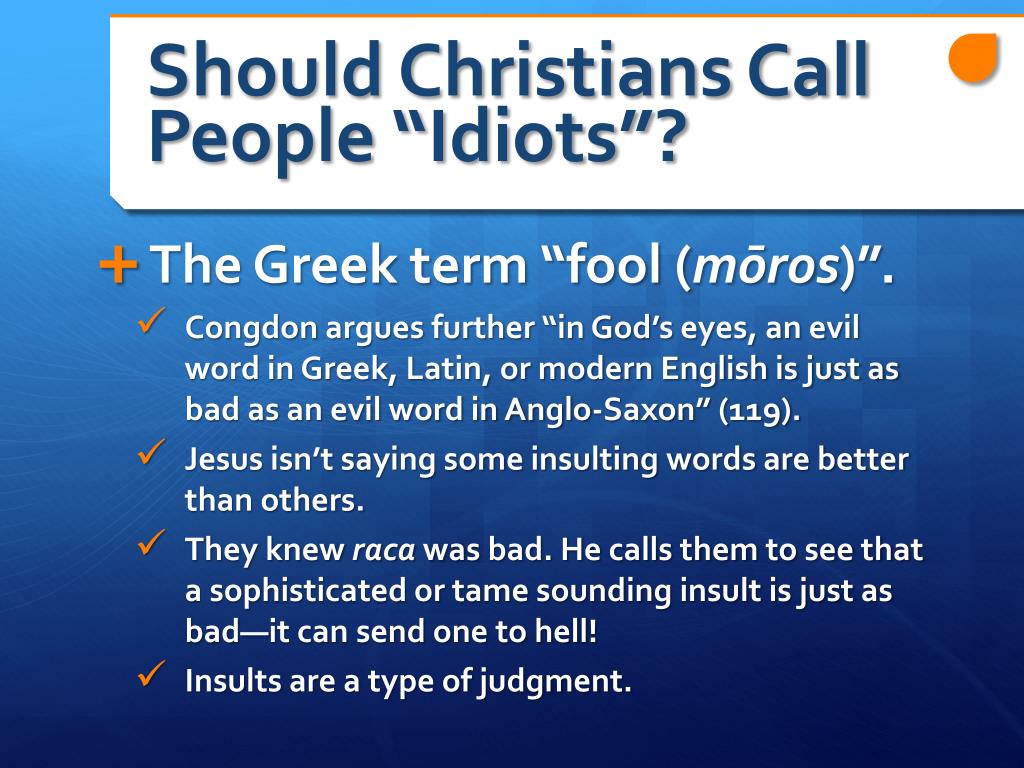 Should Christians Call People “Idiots”?

+ The Greek term “fool (mōros)”.

✓ Congdon argues further “in God’s eyes, an evil word in Greek, Latin, or modern English is just as bad as an evil word in Anglo-Saxon” (119).

✓ Jesus isn’t saying some insulting words are better than others.

✓ They knew raca was bad. He calls them to see that a sophisticated or tame sounding insult is just as bad—it can send one to hell!

✓ Insults are a type of judgment.